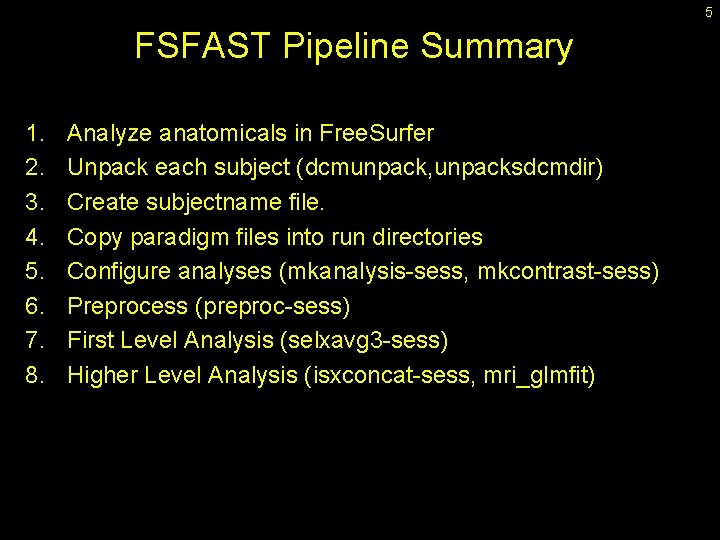 5

FSFAST Pipeline Summary

1. Analyze anatomicals in FreeSurfer
2. Unpack each subject (dcmunpack,unpacksdcmdir)
3. Create subjectname file.
4. Copy paradigm files into run directories
5. Configure analyses (mkanalysis-sess, mkcontrast-sess)
6. Preprocess (preproc-sess)
7. First Level Analysis (selxavg3-sess)
8. Higher Level Analysis (isxconcat-sess, mri_glmfit)